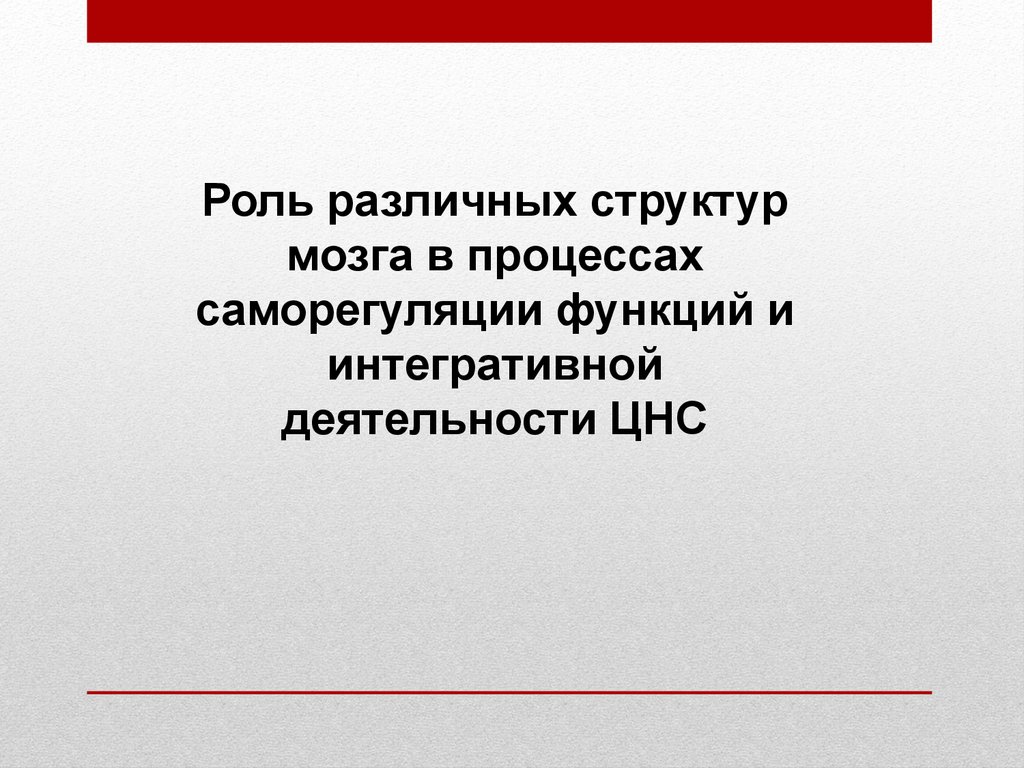 Роль различных структур мозга в процессах саморегуляции функций и интегративной деятельности ЦНС